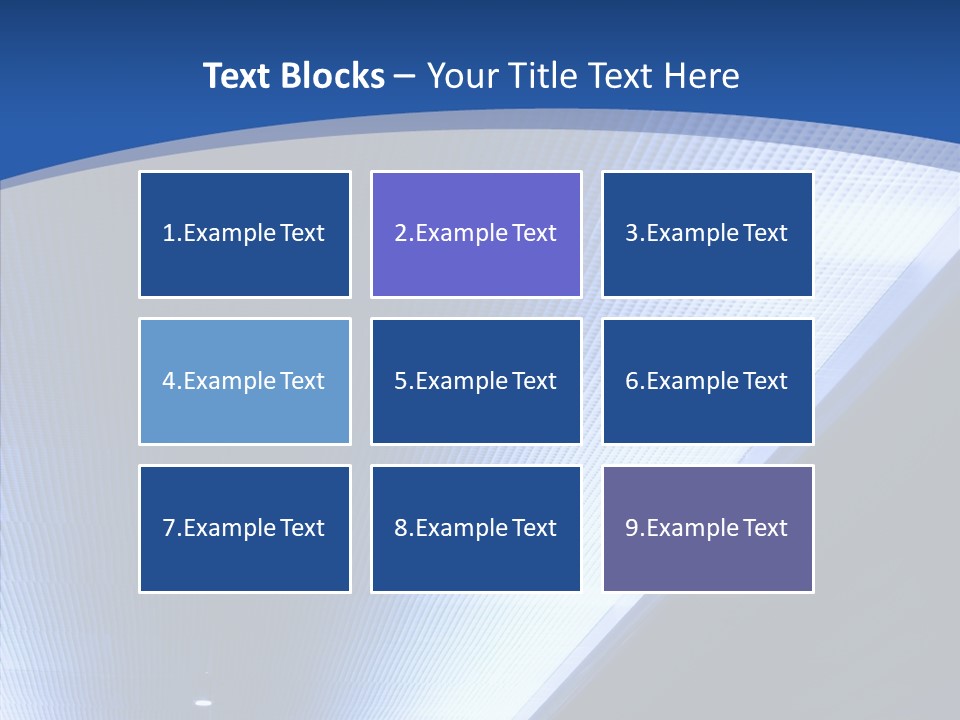 Text Blocks – Your Title Text Here

1.Example Text

2.Example Text

3.Example Text

4.Example Text

5.Example Text

6.Example Text

7.Example Text

8.Example Text

9.Example Text